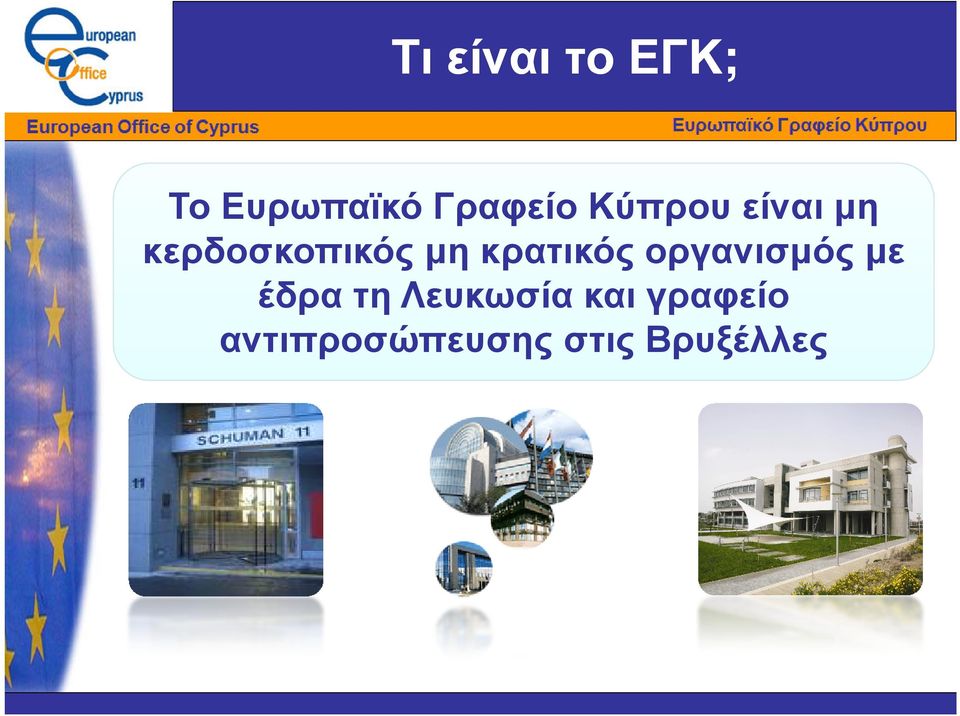 european Office Cyprus

Τι είναι το ΕΓΚ;

European Office of Cyprus

Ευρωπαϊκό Γραφείο Κύπρου

Το Ευρωπαϊκό Γραφείο Κύπρου είναι μη κερδοσκοπικός μη κρατικός οργανισμός με έδρα τη Λευκωσία και γραφείο αντιπροσώπευσης στις Βρυξέλλες

SCHUMAN 11

11